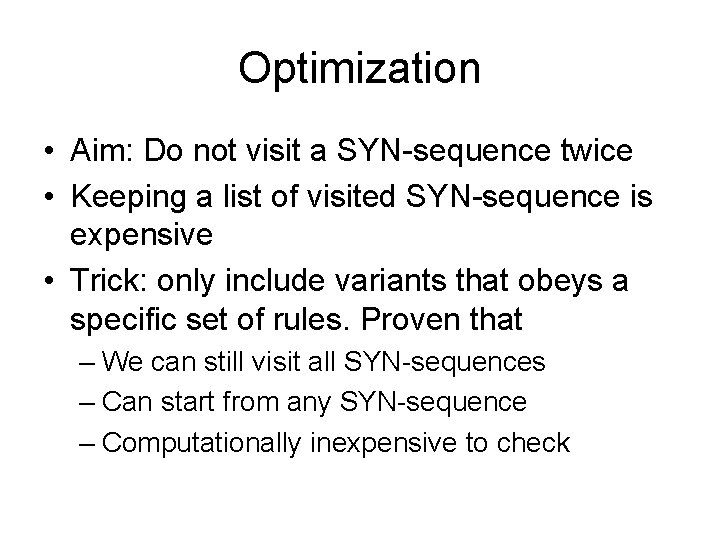 Optimization

• Aim: Do not visit a SYN-sequence twice
• Keeping a list of visited SYN-sequence is expensive
• Trick: only include variants that obeys a specific set of rules. Proven that
– We can still visit all SYN-sequences
– Can start from any SYN-sequence
– Computationally inexpensive to check